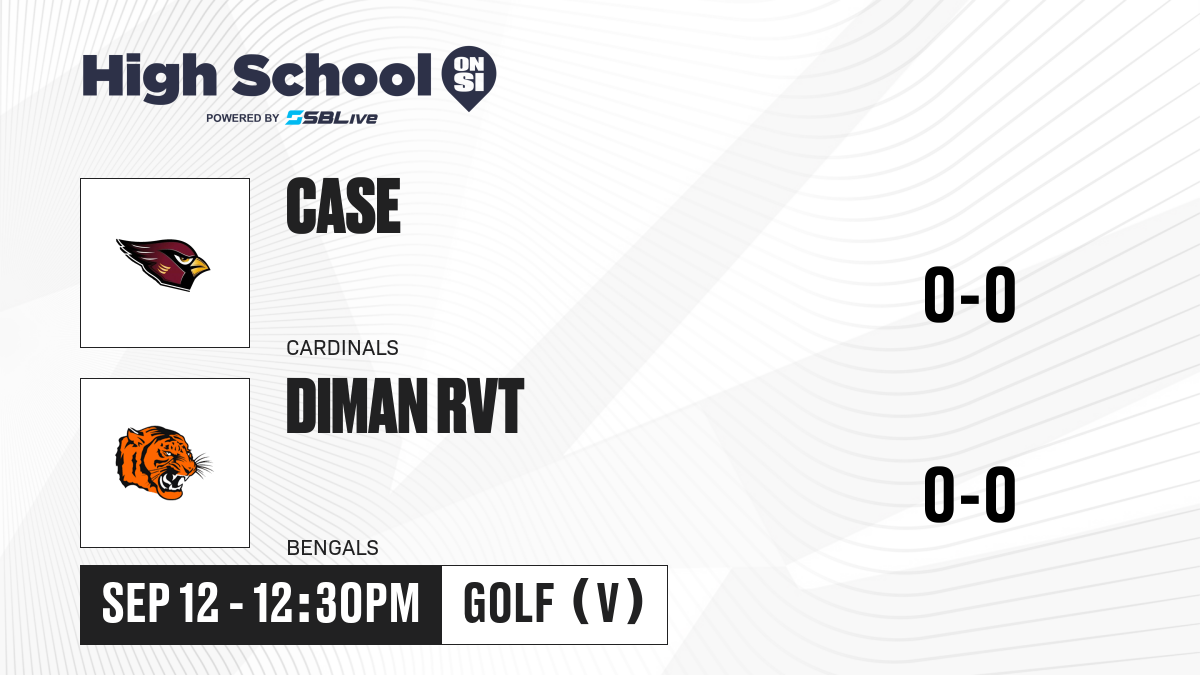 High School ON SI
POWERED BY SBLive

CASE
CARDINALS
0-0

DIMAN RVT
BENGALS
0-0

SEP 12 - 12:30PM
GOLF (V)